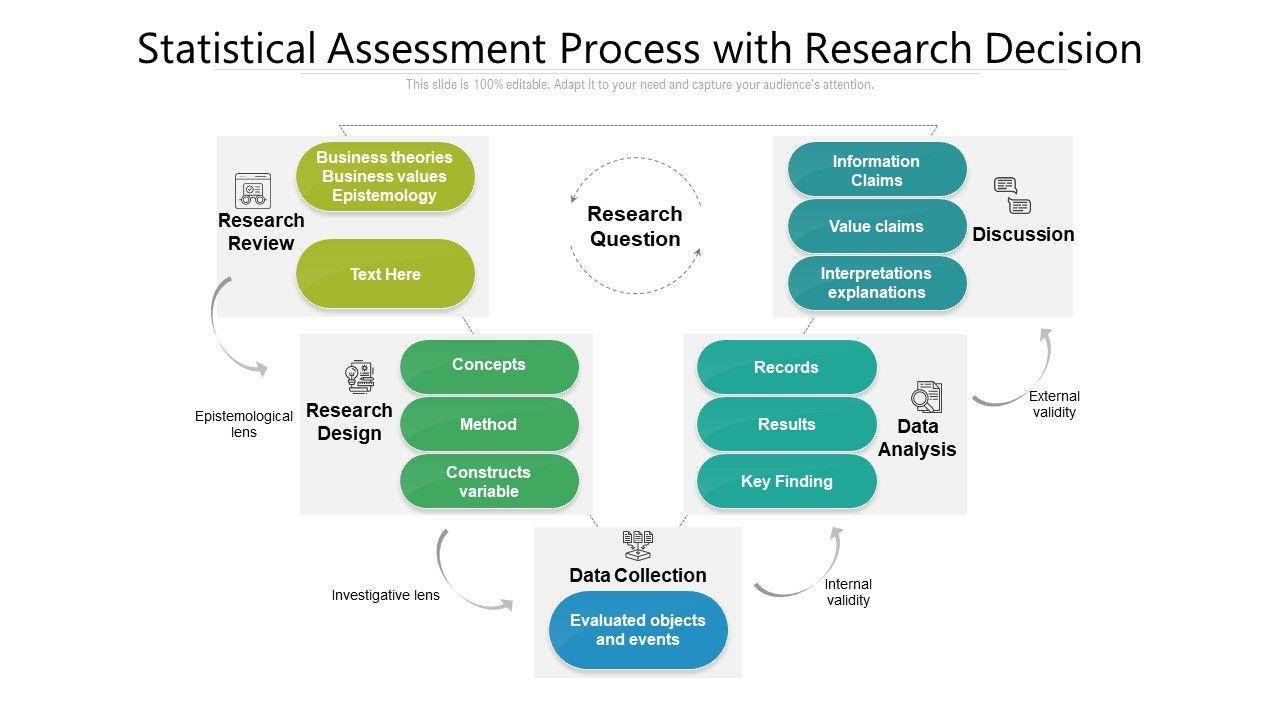 Statistical Assessment Process with Research Decision

This slide is 100% editable. Adapt it to your need and capture your audience's attention.

Research Review

Business theories
Business values
Epistemology

Text Here

Research Question

Information Claims

Value claims

Interpretations explanations

Discussion

Epistemological lens

Research Design

Concepts

Method

Constructs variable

Records

Results

Key Finding

Data Analysis

External validity

Investigative lens

Data Collection

Evaluated objects and events

Internal validity